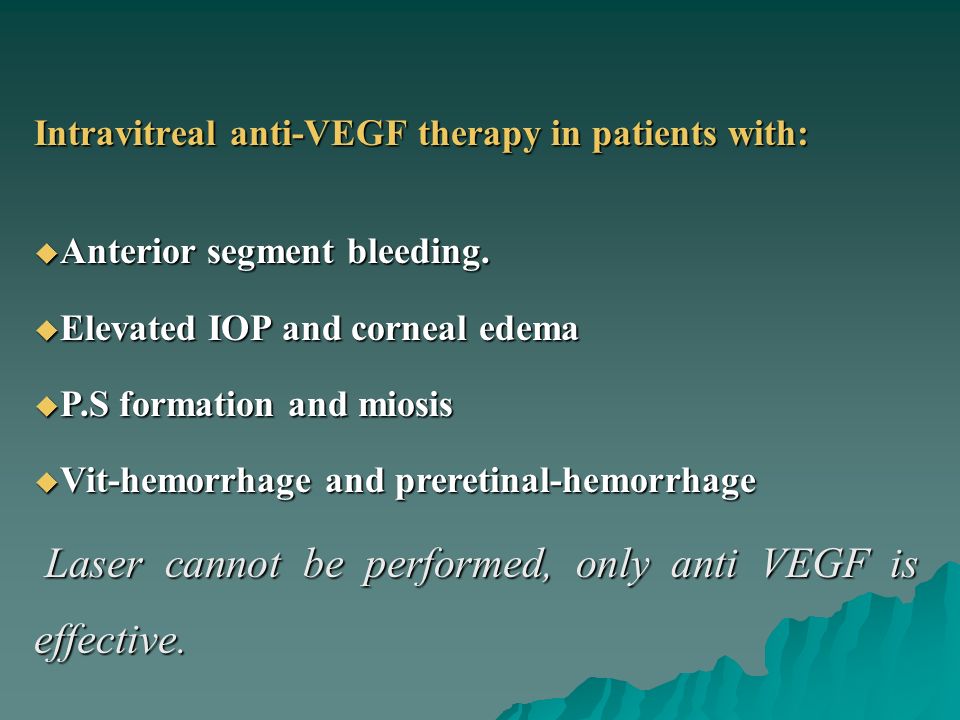 Intravitreal anti-VEGF therapy in patients with:

◆Anterior segment bleeding.

◆Elevated IOP and corneal edema

◆P.S formation and miosis

◆Vit-hemorrhage and preretinal-hemorrhage

Laser cannot be performed, only anti VEGF is effective.